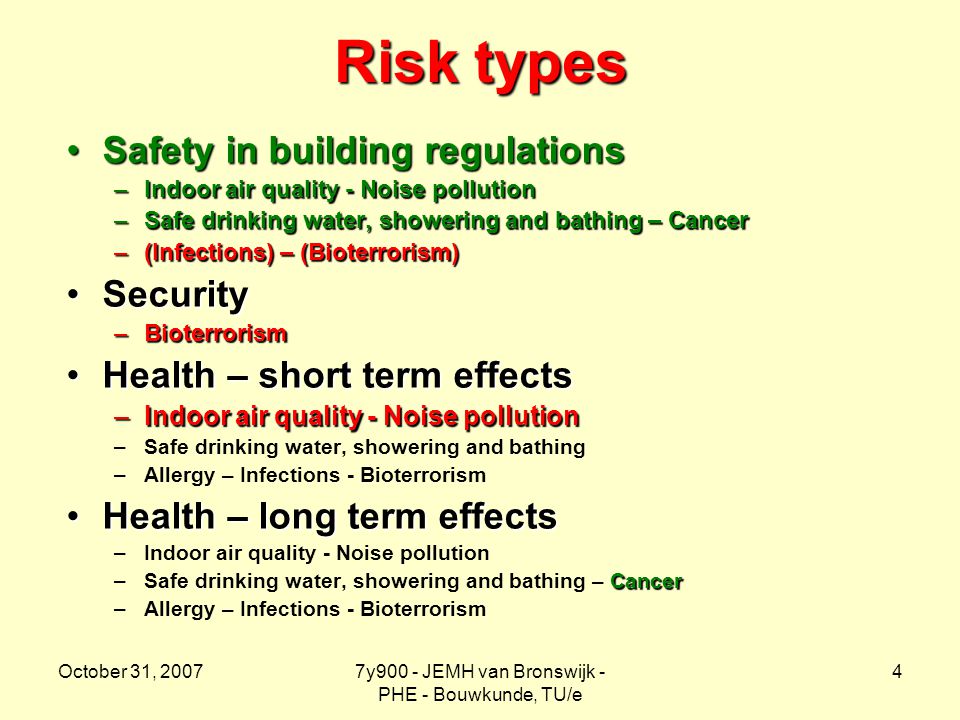 Risk types

• Safety in building regulations
– Indoor air quality - Noise pollution
– Safe drinking water, showering and bathing – Cancer
– (Infections) – (Bioterrorism)

• Security
– Bioterrorism

• Health – short term effects
– Indoor air quality - Noise pollution
– Safe drinking water, showering and bathing
– Allergy – Infections - Bioterrorism

• Health – long term effects
– Indoor air quality - Noise pollution
– Safe drinking water, showering and bathing – Cancer
– Allergy – Infections - Bioterrorism

October 31, 2007

7y900 - JEMH van Bronswijk - PHE - Bouwkunde, TU/e

4